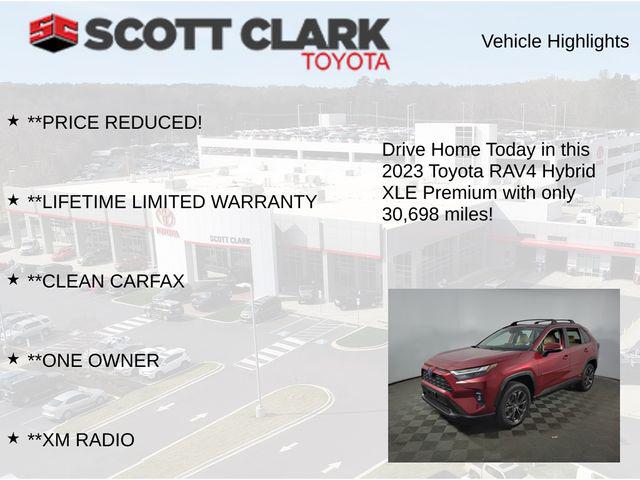 SC SCOTT CLARK TOYOTA

Vehicle Highlights

★ **PRICE REDUCED!

★ **LIFETIME LIMITED WARRANTY

★ **CLEAN CARFAX

★ **ONE OWNER

★ **XM RADIO

Drive Home Today in this 2023 Toyota RAV4 Hybrid XLE Premium with only 30,698 miles!

TOYOTA

SCOTT CLARK